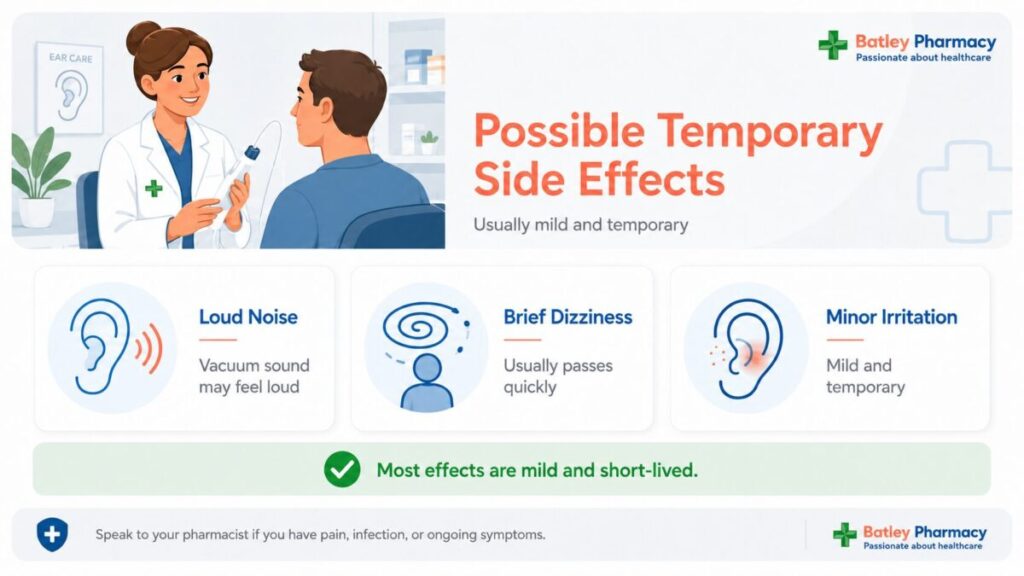 EAR CARE

Batley Pharmacy
Passionate about healthcare

Possible Temporary Side Effects

Usually mild and temporary

Loud Noise

Vacuum sound may feel loud

Brief Dizziness

Usually passes quickly

Minor Irritation

Mild and temporary

Most effects are mild and short-lived.

Speak to your pharmacist if you have pain, infection, or ongoing symptoms.

Batley Pharmacy
Passionate about healthcare